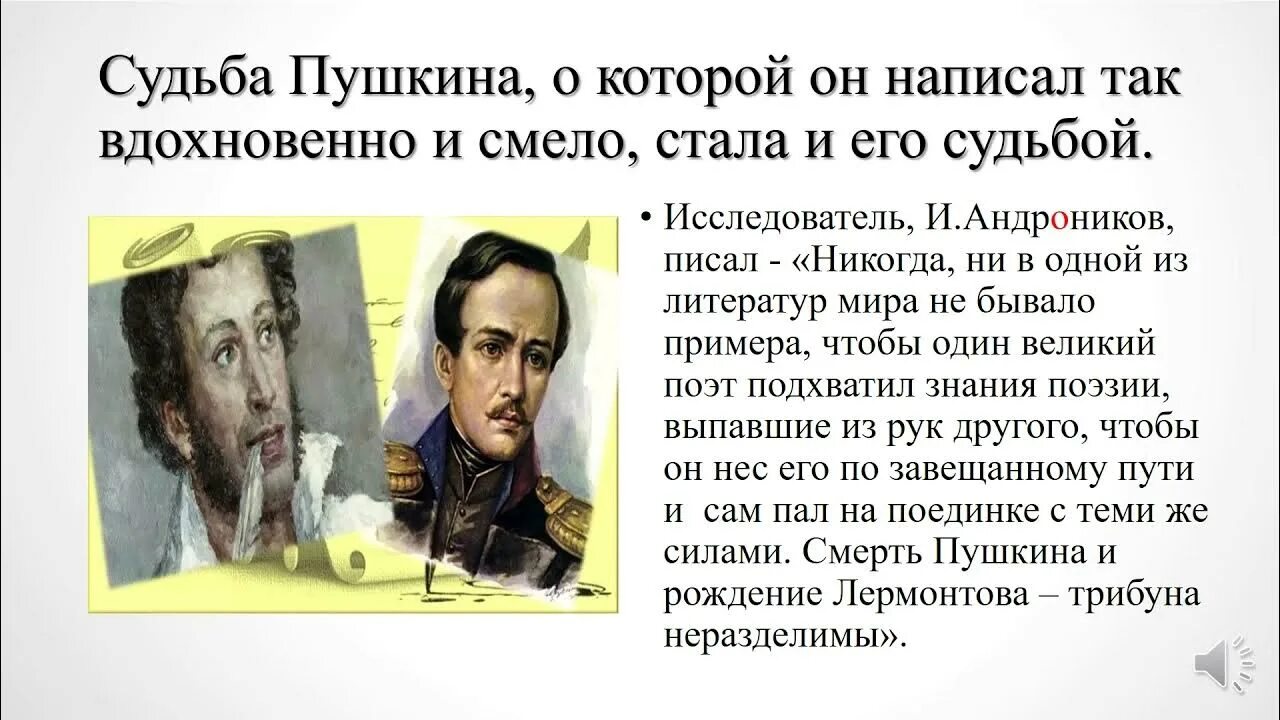 Судьба Пушкина, о которой он написал так вдохновенно и смело, стала и его судьбой.

• Исследователь, И.Андроников, писал - «Никогда, ни в одной из литератур мира не бывало примера, чтобы один великий поэт подхватил знания поэзии, выпавшие из рук другого, чтобы он нес его по завещанному пути и сам пал на поединке с теми же силами. Смерть Пушкина и рождение Лермонтова – трибуна неразделимы».